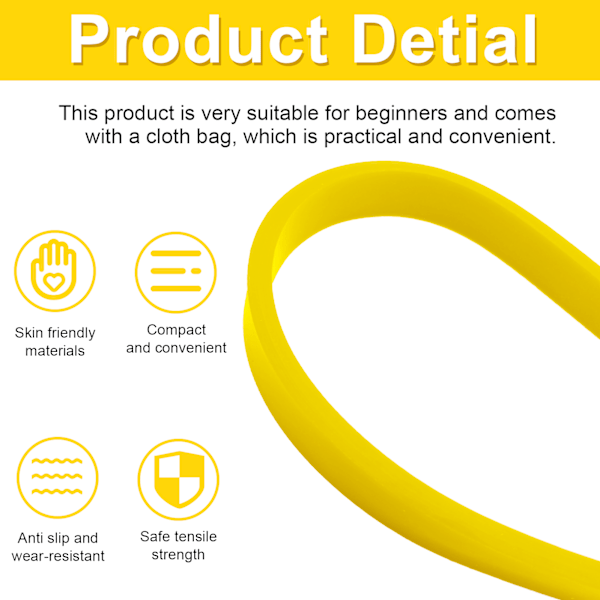 Product Detial

This product is very suitable for beginners and comes with a cloth bag, which is practical and convenient.

Skin friendly materials

Compact and convenient

Anti slip and wear-resistant

Safe tensile strength